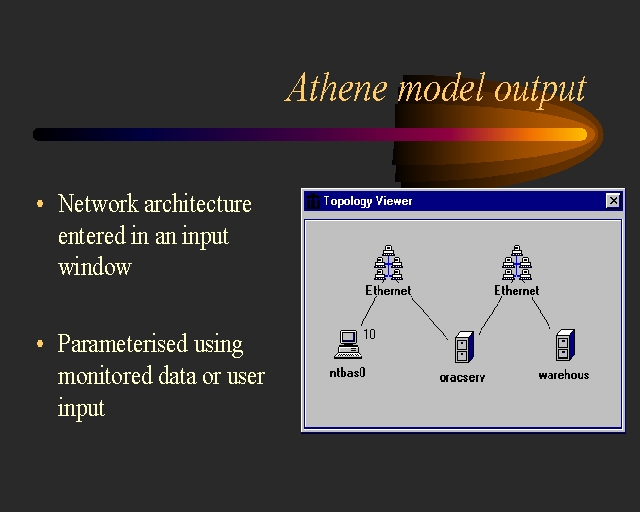 Athene model output

• Network architecture entered in an input window

• Parameterised using monitored data or user input

Topology Viewer

Ethernet

Ethernet

10

ntbas0

oracserv

warehous